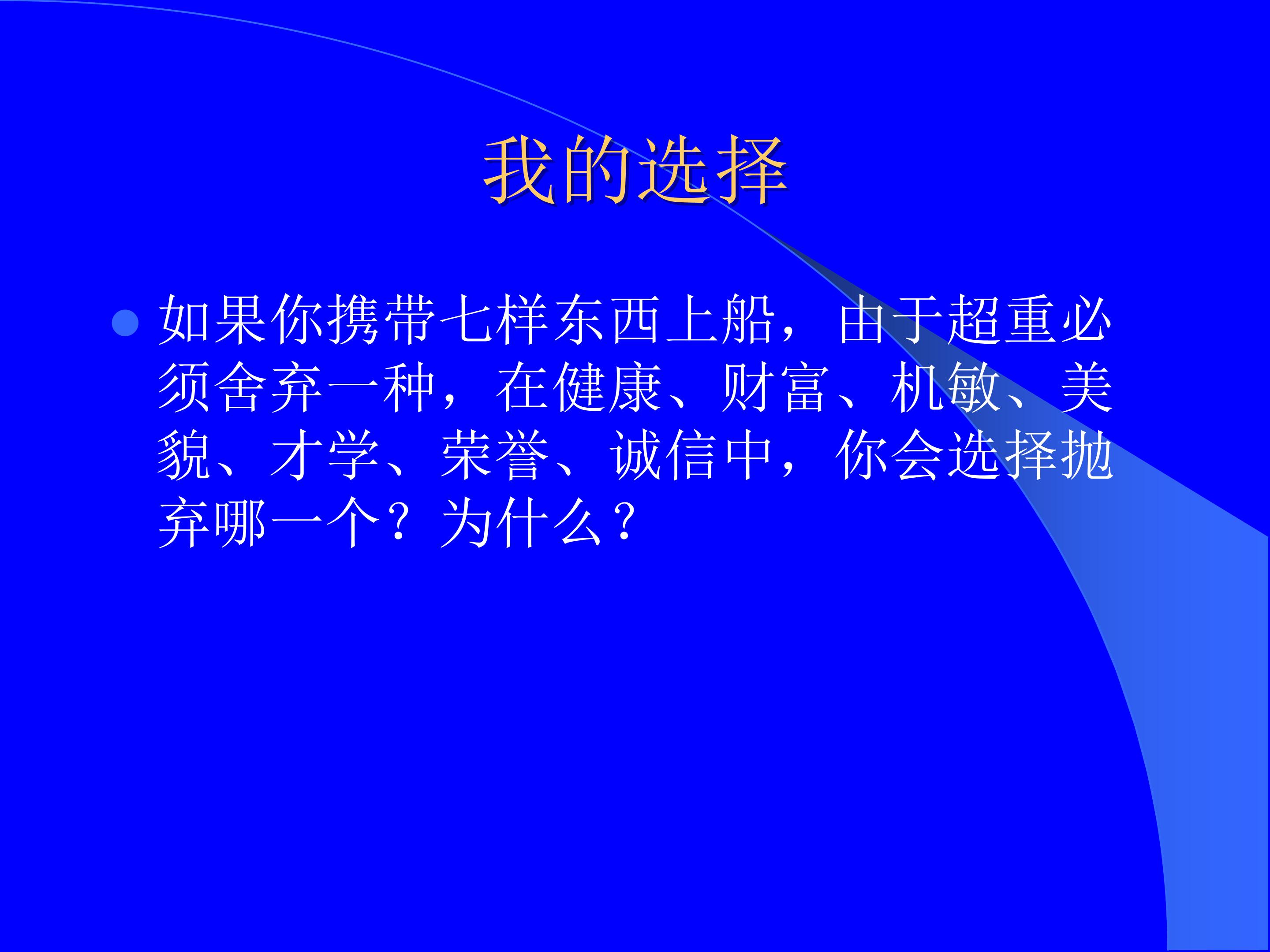 我的选择

• 如果你携带七样东西上船，由于超重必须舍弃一种，在健康、财富、机敏、美貌、才学、荣誉、诚信中，你会选择抛弃哪一个？为什么？